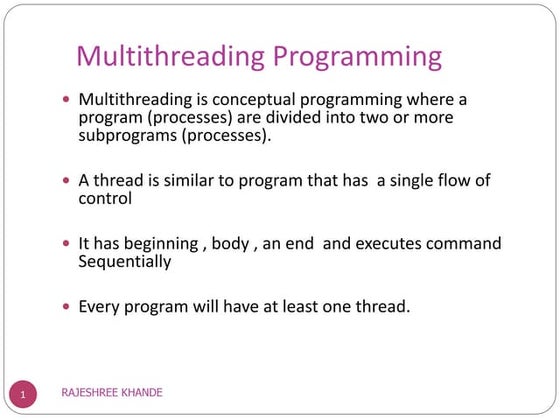 Multithreading Programming

- Multithreading is conceptual programming where a program (processes) are divided into two or more subprograms (processes).

- A thread is similar to program that has a single flow of control

- It has beginning , body , an end and executes command Sequentially

- Every program will have at least one thread.

1 RAJESHREE KHANDE